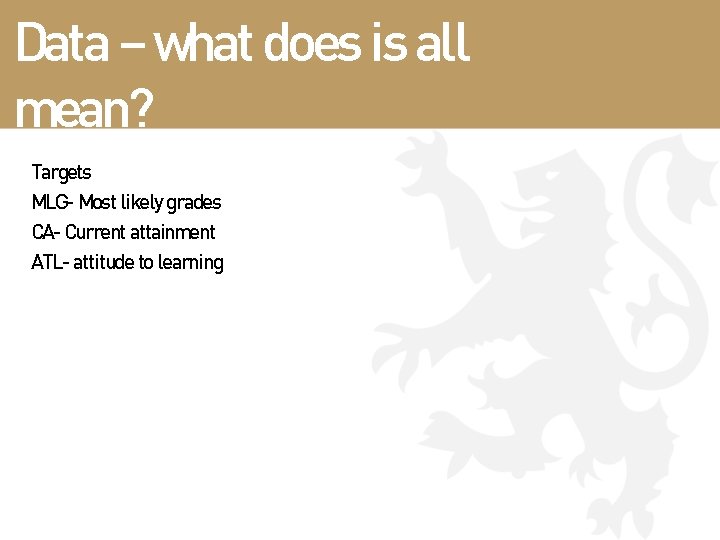 Data – what does is all mean?

Targets
MLG- Most likely grades
CA- Current attainment
ATL- attitude to learning